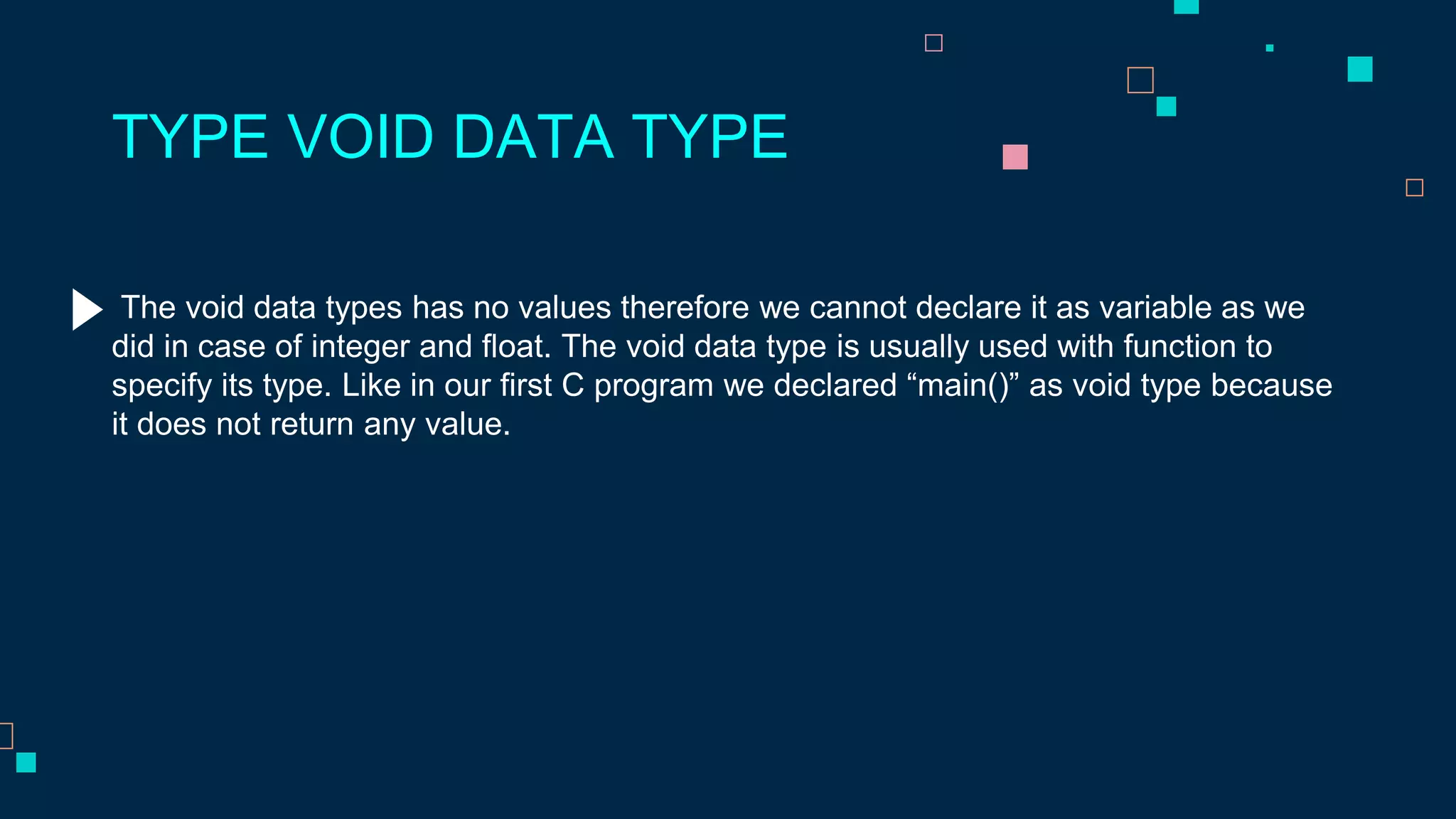 TYPE VOID DATA TYPE

The void data types has no values therefore we cannot declare it as variable as we did in case of integer and float. The void data type is usually used with function to specify its type. Like in our first C program we declared “main()” as void type because it does not return any value.